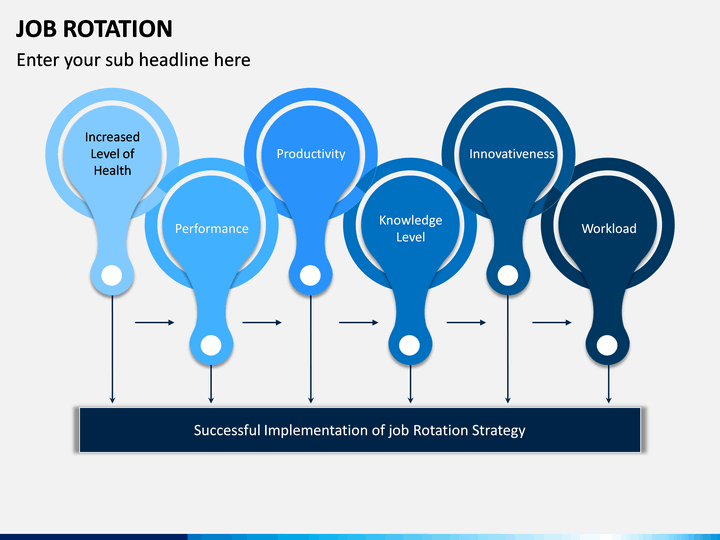 JOB ROTATION

Enter your sub headline here

Increased Level of Health

Performance

Productivity

Knowledge Level

Innovativeness

Workload

Successful Implementation of job Rotation Strategy